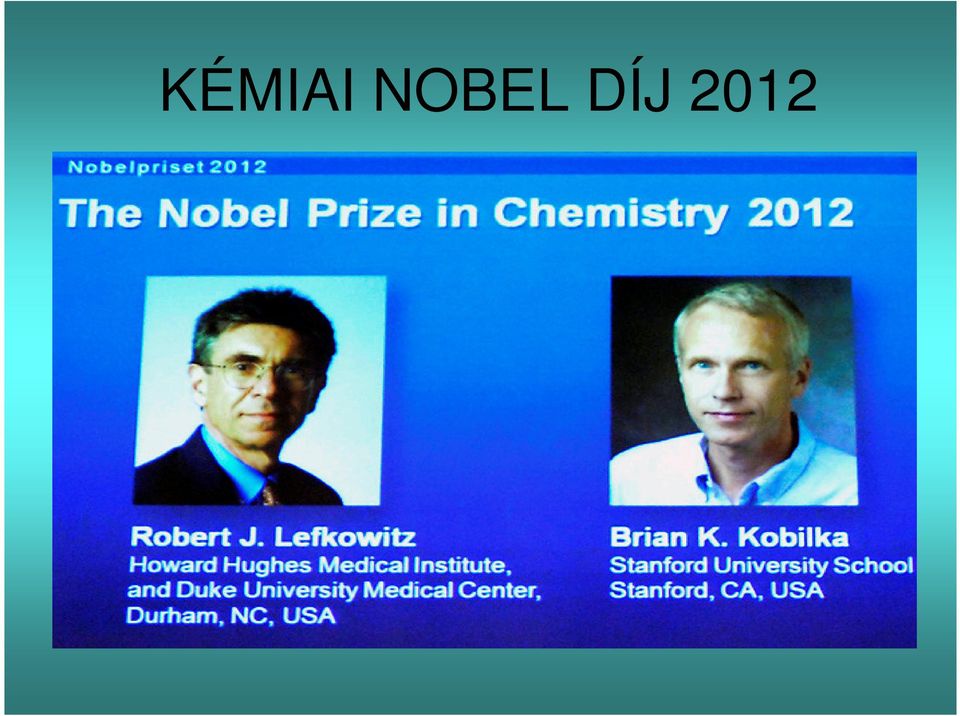 KÉMIAI NOBEL DÍJ 2012

Nobelpriset 2012

The Nobel Prize in Chemistry 2012

Robert J. Lefkowitz
Howard Hughes Medical Institute, and Duke University Medical Center, Durham, NC, USA

Brian K. Kobilka
Stanford University School
Stanford, CA, USA